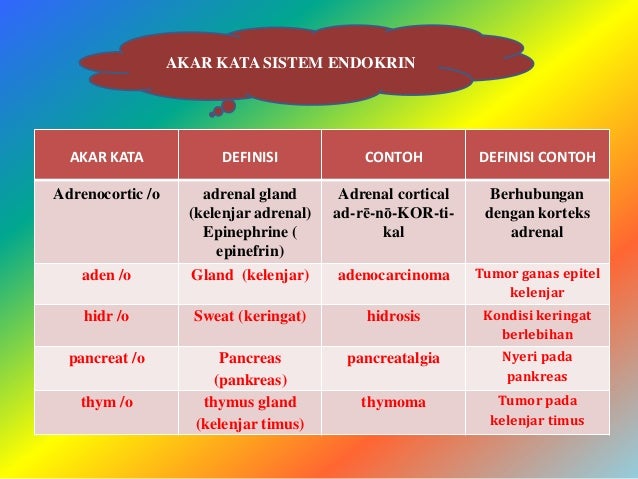 AKAR KATA SISTEM ENDOKRIN

| AKAR KATA | DEFINISI | CONTOH | DEFINISI CONTOH |
|---|---|---|---|
| Adrenocortic /o | adrenal gland (kelenjar adrenal) Epinephrine ( epinefrin) | Adrenal cortical ad-rē-nō-KOR-ti-kal | Berhubungan dengan korteks adrenal |
| aden /o | Gland (kelenjar) | adenocarcinoma | Tumor ganas epitel kelenjar |
| hidr /o | Sweat (keringat) | hidrosis | Kondisi keringat berlebihan |
| pancreat /o | Pancreas (pankreas) | pancreatalgia | Nyeri pada pankreas |
| thym /o | thymus gland (kelenjar timus) | thymoma | Tumor pada kelenjar timus |